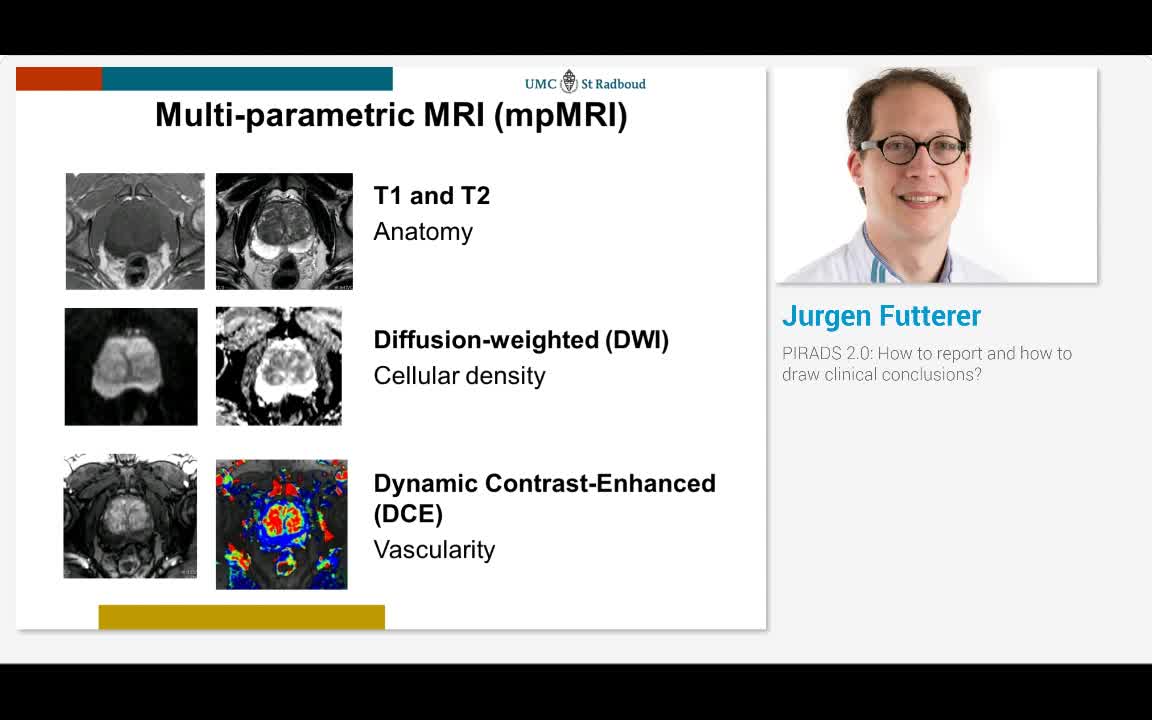 UMC St Radboud

Multi-parametric MRI (mpMRI)

T1 and T2
Anatomy

Diffusion-weighted (DWI)
Cellular density

Dynamic Contrast-Enhanced (DCE)
Vascularity

Jurgen Futterer

PIRADS 2.0: How to report and how to draw clinical conclusions?